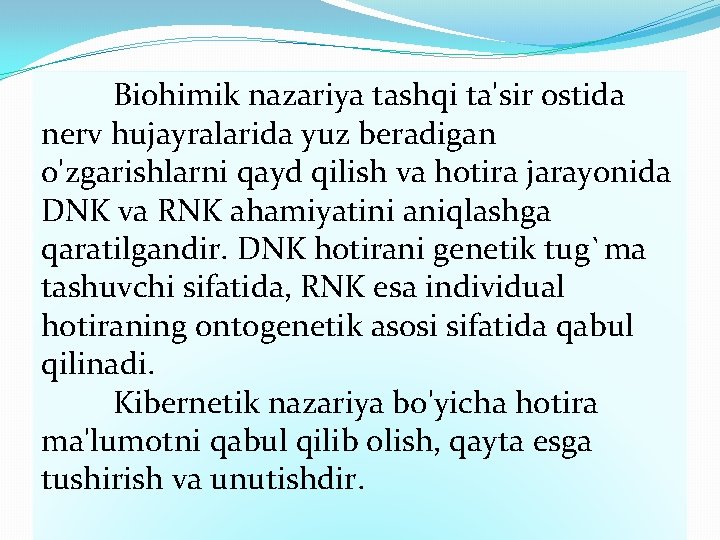 Biohimik nazariya tashqi ta'sir ostida nerv hujayralarida yuz beradigan o'zgarishlarni qayd qilish va hotira jarayonida DNK va RNK ahamiyatini aniqlashga qaratilgandir. DNK hotirani genetik tug`ma tashuvchi sifatida, RNK esa individual hotiraning ontogenetik asosi sifatida qabul qilinadi.

Kibernetik nazariya bo'yicha hotira ma'lumotni qabul qilib olish, qayta esga tushirish va unutishdir.